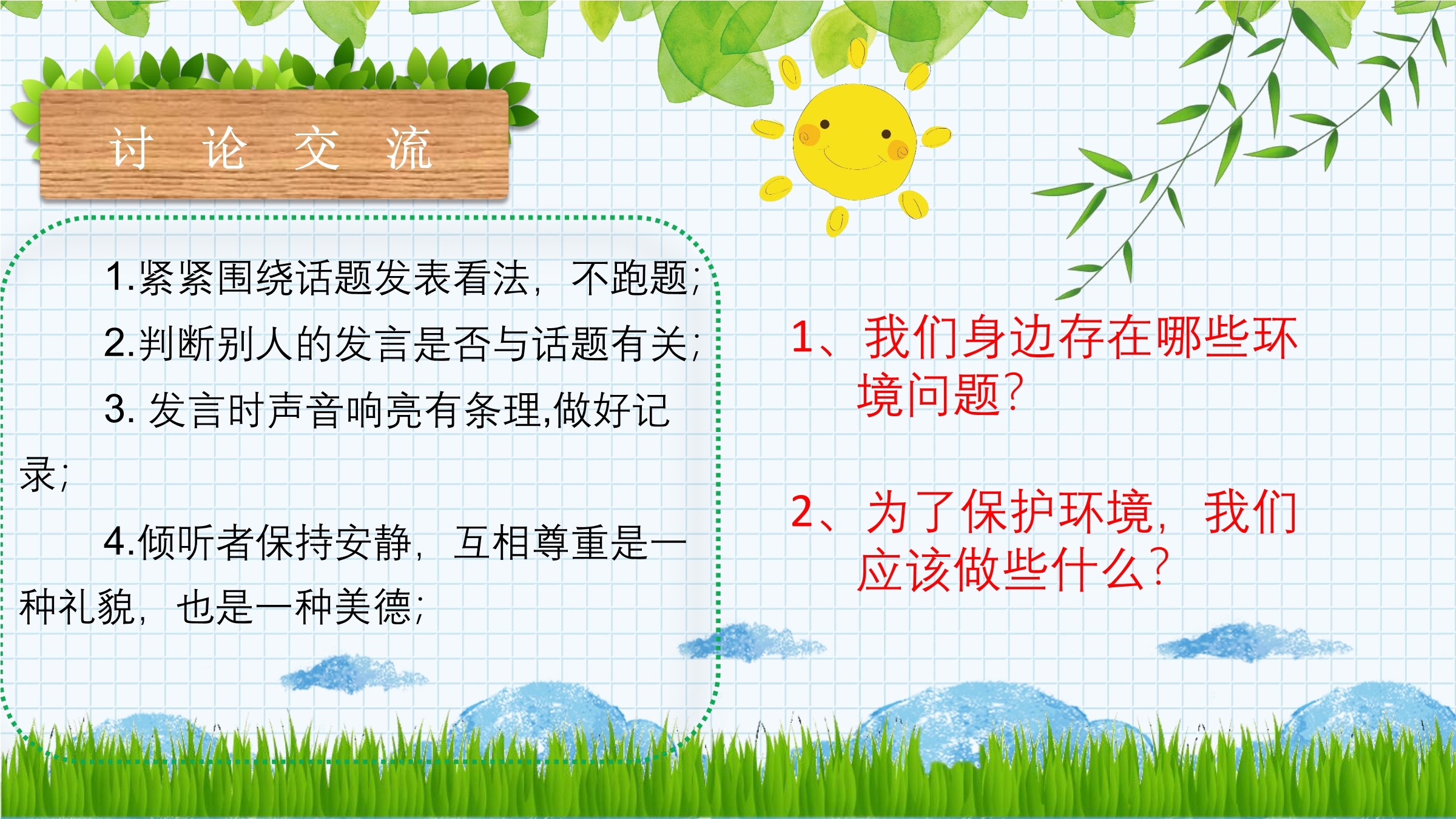 讨 论 交 流

1.紧紧围绕话题发表看法，不跑题;

2.判断别人的发言是否与话题有关;

3. 发言时声音响亮有条理,做好记录;

4.倾听者保持安静，互相尊重是一种礼貌，也是一种美德;

1、我们身边存在哪些环境问题?

2、为了保护环境，我们应该做些什么?